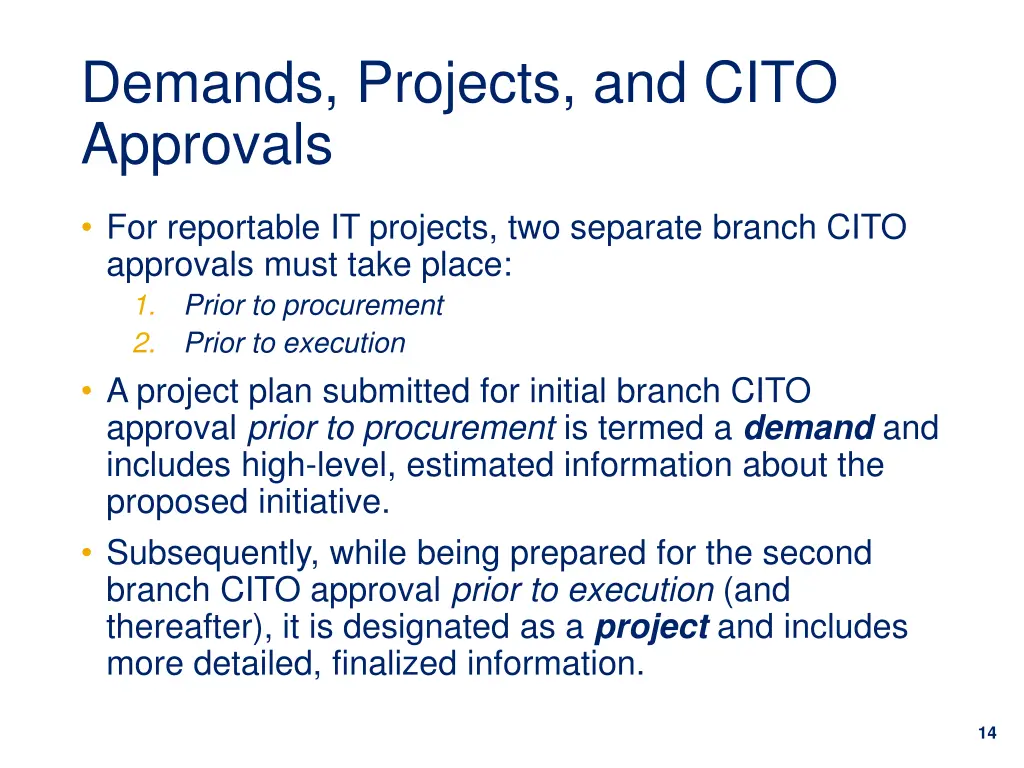 Demands, Projects, and CITO Approvals

• For reportable IT projects, two separate branch CITO approvals must take place:
1. Prior to procurement
2. Prior to execution

• A project plan submitted for initial branch CITO approval prior to procurement is termed a demand and includes high-level, estimated information about the proposed initiative.

• Subsequently, while being prepared for the second branch CITO approval prior to execution (and thereafter), it is designated as a project and includes more detailed, finalized information.

14